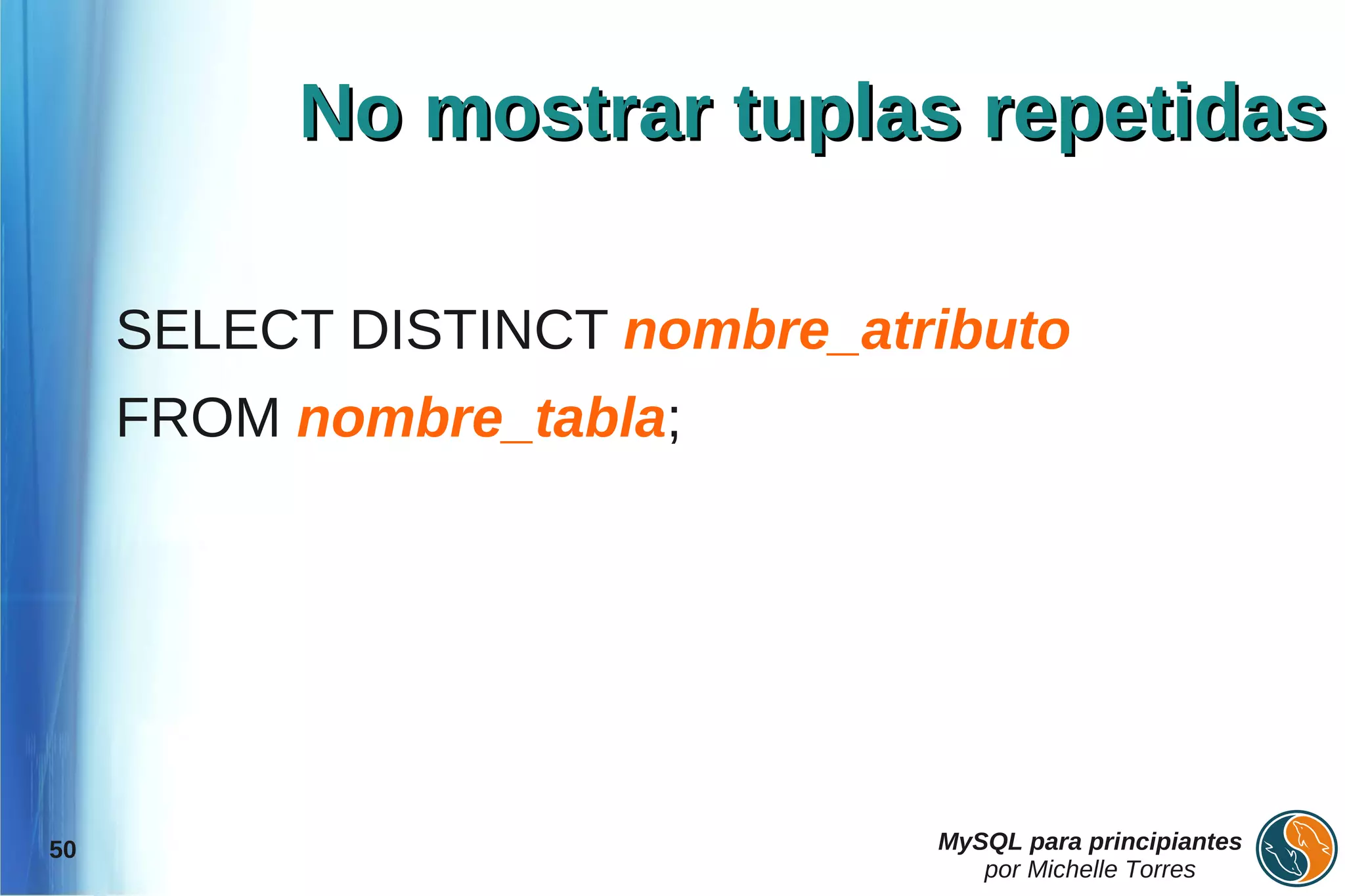 No mostrar tuplas repetidas

SELECT DISTINCT nombre_atributo
FROM nombre_tabla;

50

MySQL para principiantes
por Michelle Torres